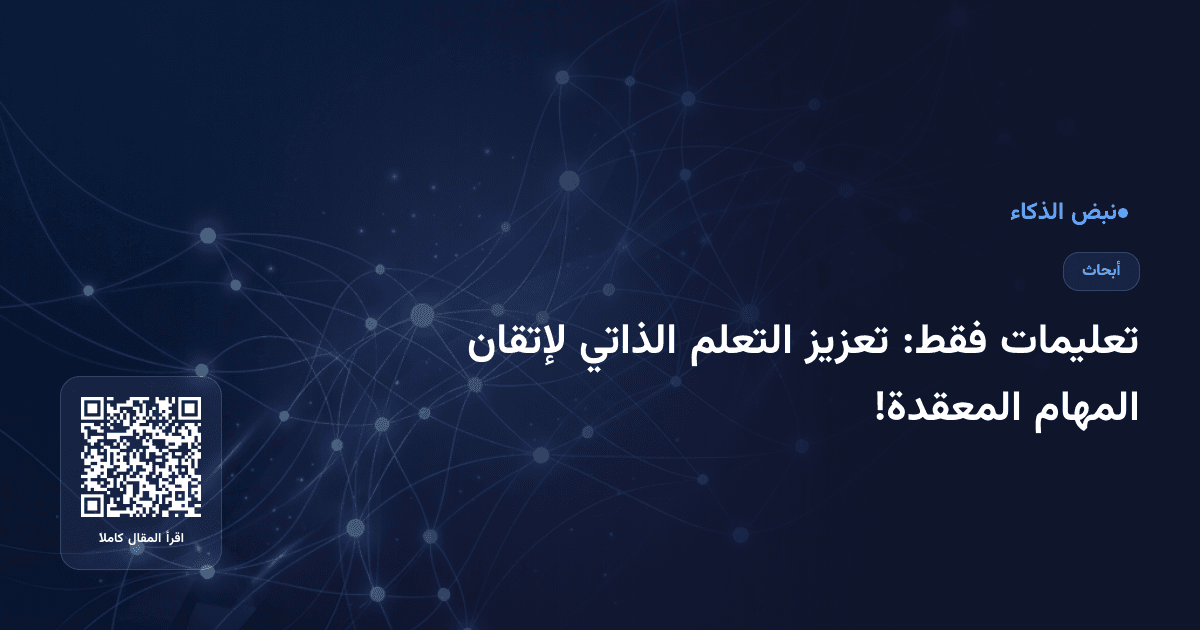 ●نبض الذكاء

أبحاث

تعليمات فقط: تعزيز التعلم الذاتي لإتقان المهام المعقدة!

اقرأ المقال كاملا